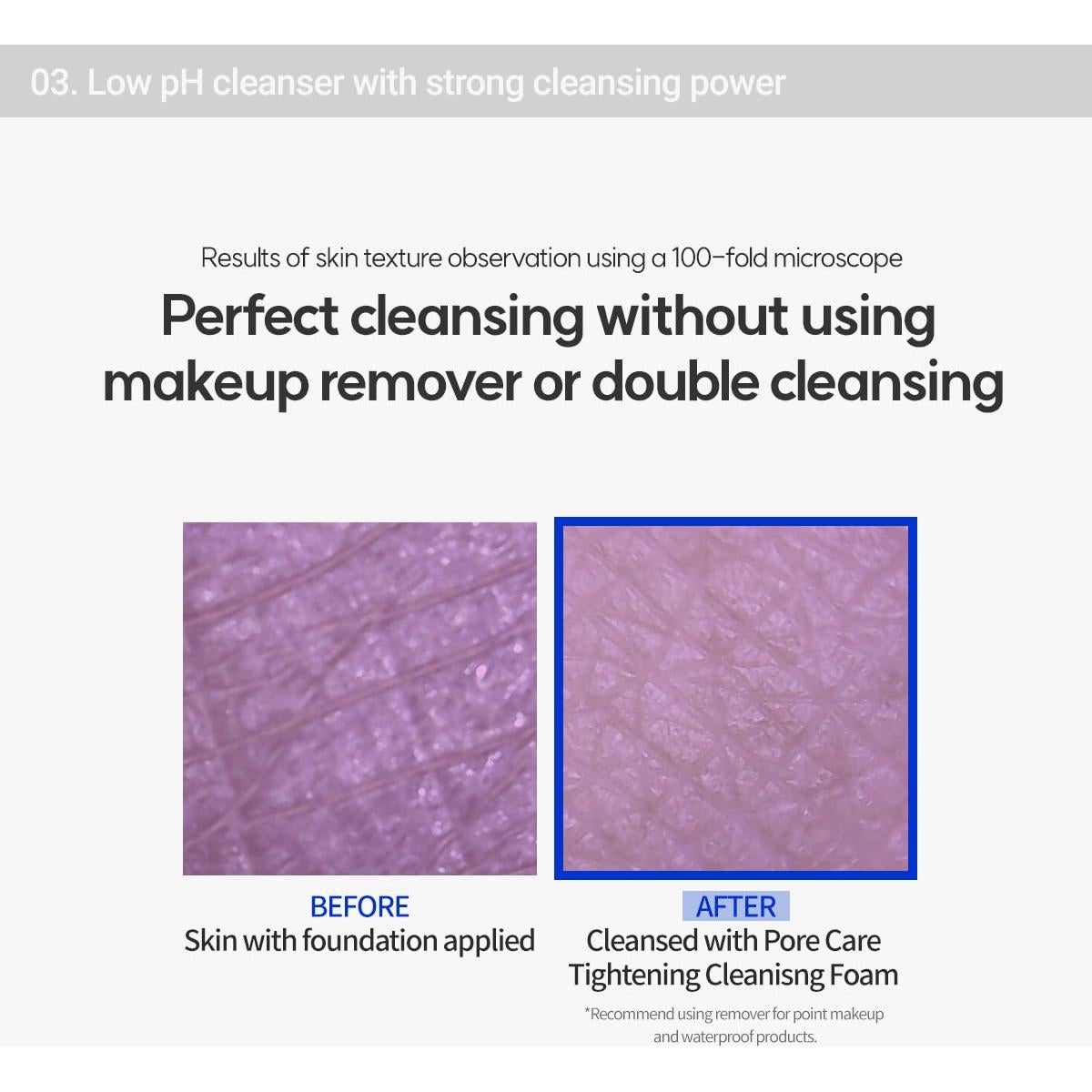 03. Low pH cleanser with strong cleansing power

Results of skin texture observation using a 100-fold microscope

Perfect cleansing without using makeup remover or double cleansing

BEFORE
Skin with foundation applied

AFTER
Cleansed with Pore Care Tightening Cleanisng Foam

*Recommend using remover for point makeup and waterproof products.